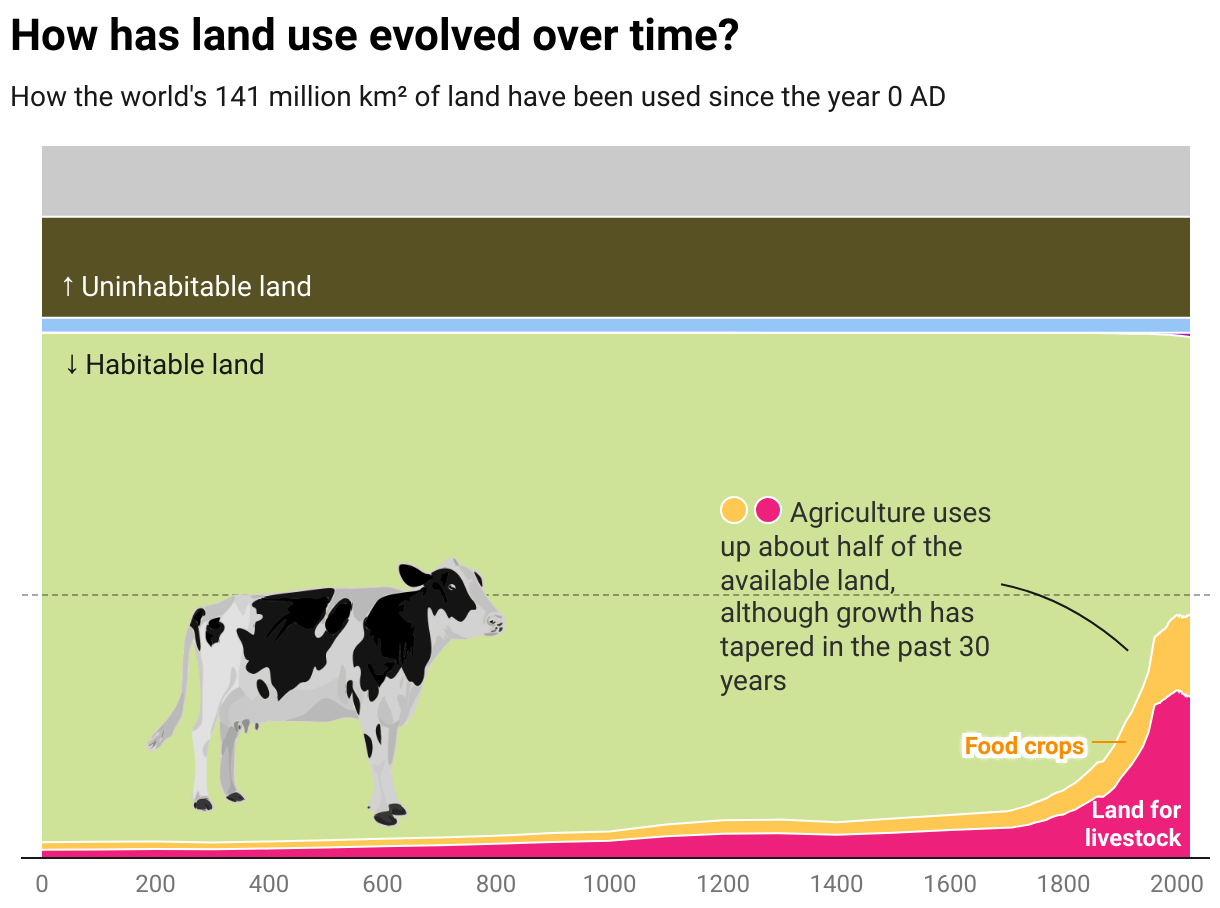 How has land use evolved over time?

How the world's 141 million km² of land have been used since the year 0 AD

↑ Uninhabitable land

↓ Habitable land

Agriculture uses up about half of the available land, although growth has tapered in the past 30 years

Food crops

Land for livestock

0 200 400 600 800 1000 1200 1400 1600 1800 2000